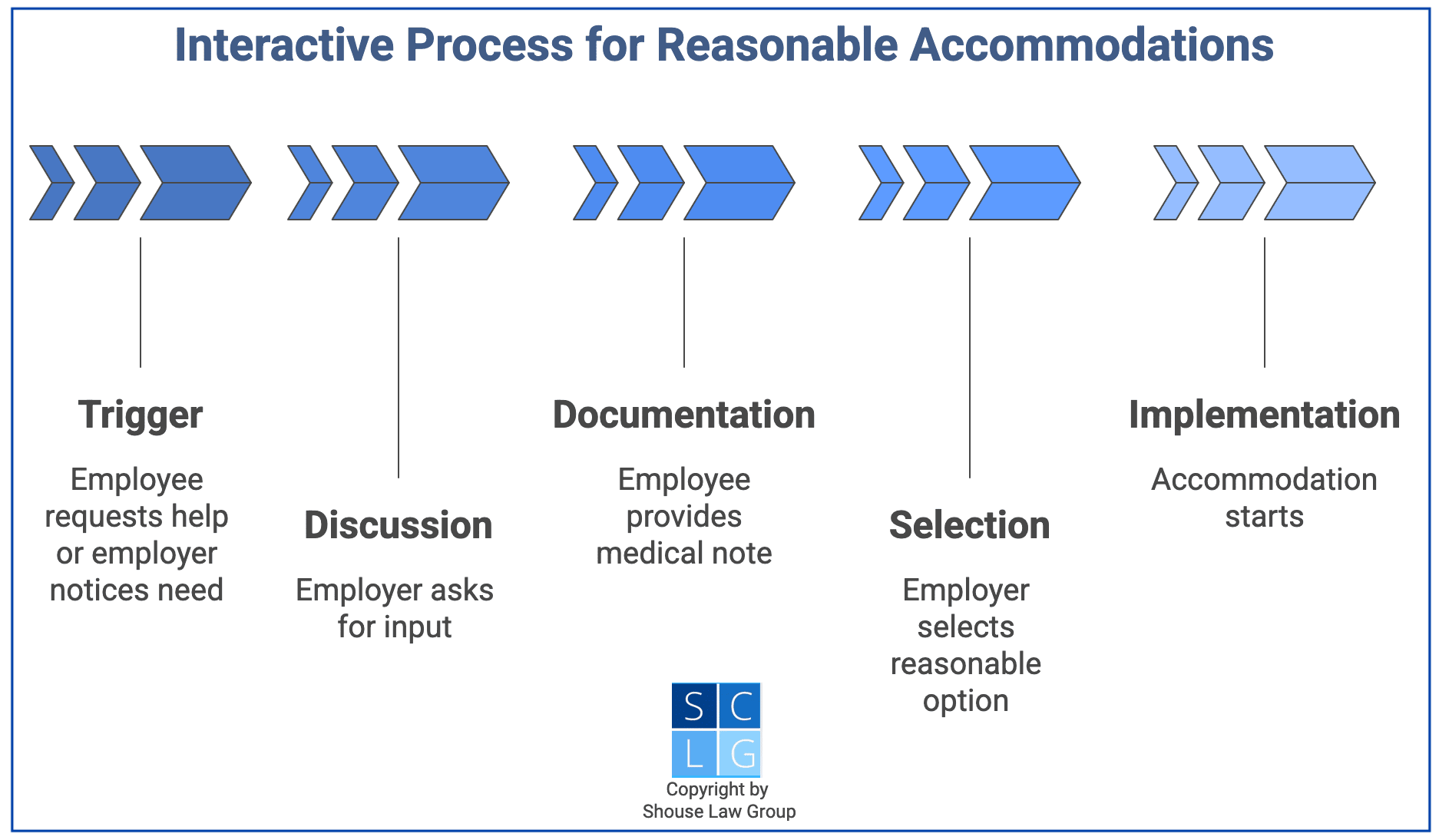 Interactive Process for Reasonable Accommodations

Trigger

Employee requests help or employer notices need

Discussion

Employer asks for input

Documentation

Employee provides medical note

Selection

Employer selects reasonable option

Implementation

Accommodation starts

S C
L G

Copyright by
Shouse Law Group